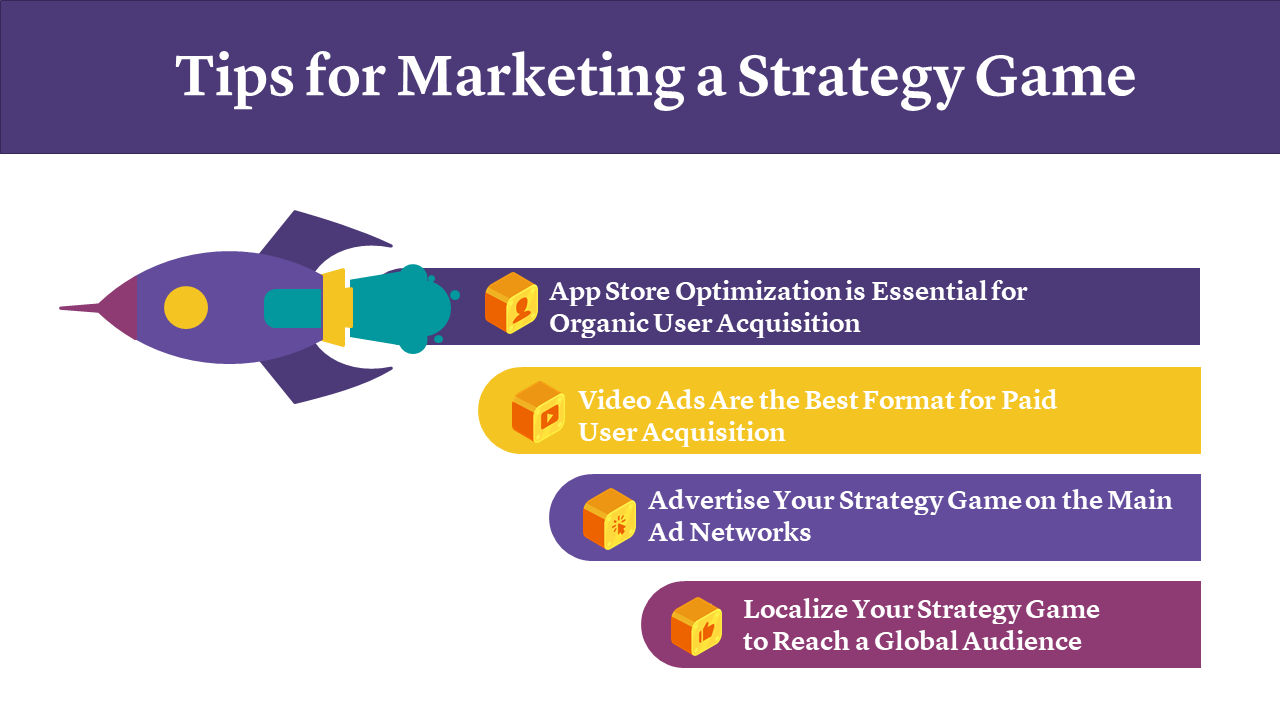 Tips for Marketing a Strategy Game

App Store Optimization is Essential for Organic User Acquisition

Video Ads Are the Best Format for Paid User Acquisition

Advertise Your Strategy Game on the Main Ad Networks

Localize Your Strategy Game to Reach a Global Audience